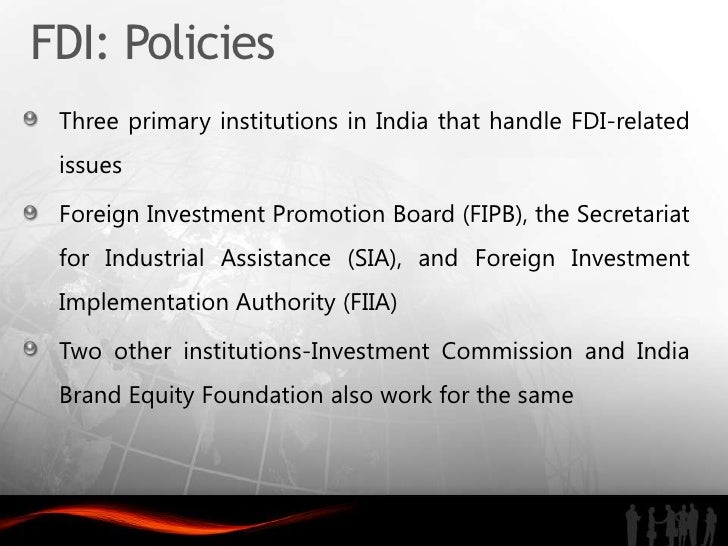 FDI: Policies

Three primary institutions in India that handle FDI-related issues

Foreign Investment Promotion Board (FIPB), the Secretariat for Industrial Assistance (SIA), and Foreign Investment Implementation Authority (FIIA)

Two other institutions-Investment Commission and India Brand Equity Foundation also work for the same